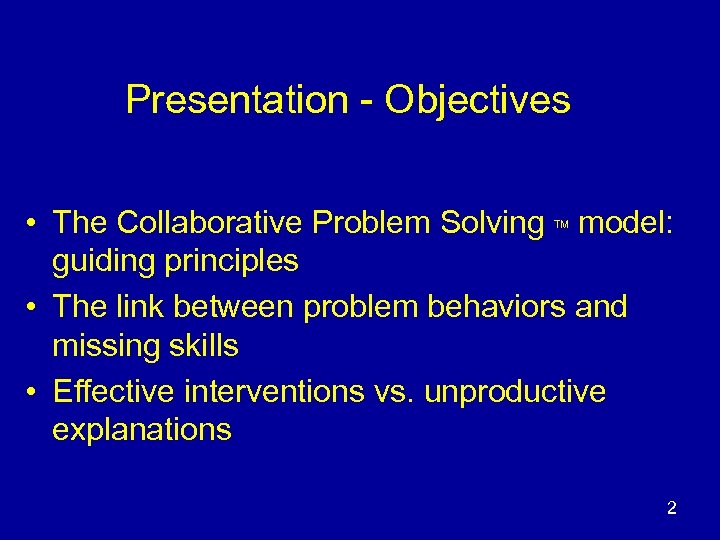 Presentation - Objectives

• The Collaborative Problem Solving ™ model: guiding principles
• The link between problem behaviors and missing skills
• Effective interventions vs. unproductive explanations

2